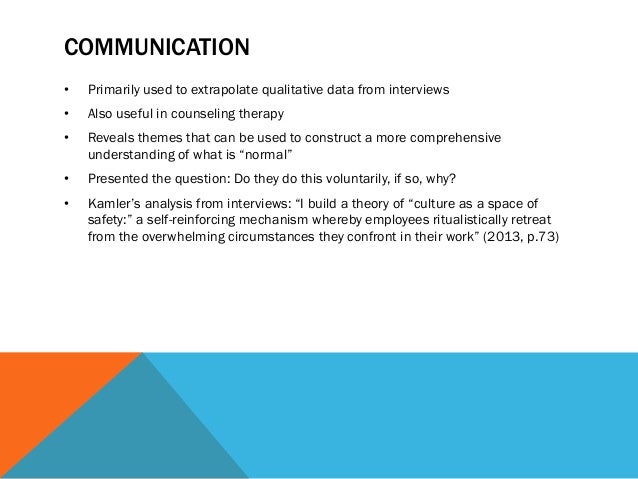 COMMUNICATION

• Primarily used to extrapolate qualitative data from interviews

• Also useful in counseling therapy

• Reveals themes that can be used to construct a more comprehensive understanding of what is “normal”

• Presented the question: Do they do this voluntarily, if so, why?

• Kamler’s analysis from interviews: “I build a theory of “culture as a space of safety:” a self-reinforcing mechanism whereby employees ritualistically retreat from the overwhelming circumstances they confront in their work” (2013, p.73)